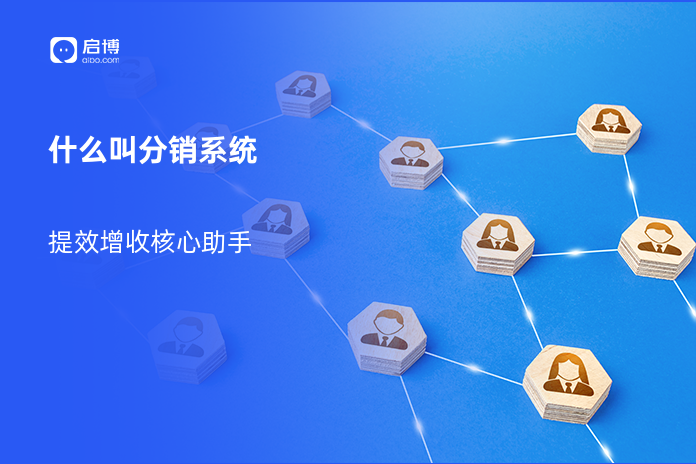 启博
qibo.com

什么叫分销系统

提效增收核心助手